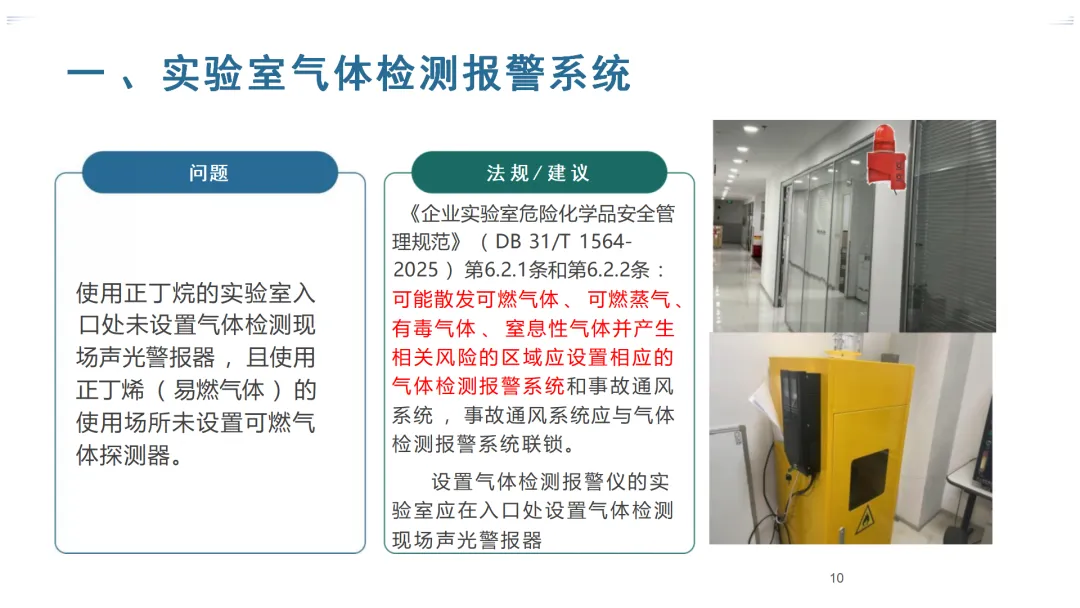 一、实验室气体检测报警系统

问题

使用正丁烷的实验室入口处未设置气体检测现场声光警报器，且使用正丁烯（易燃气体）的使用场所未设置可燃气体探测器。

法规/建议

《企业实验室危险化学品安全管理规范》（DB 31/T 1564-2025）第6.2.1条和第6.2.2条：可能散发可燃气体、可燃蒸气、有毒气体、窒息性气体并产生相关风险的区域应设置相应的气体检测报警系统和事故通风系统，事故通风系统应与气体检测报警系统联锁。

设置气体检测报警仪的实验室应在入口处设置气体检测现场声光警报器

10